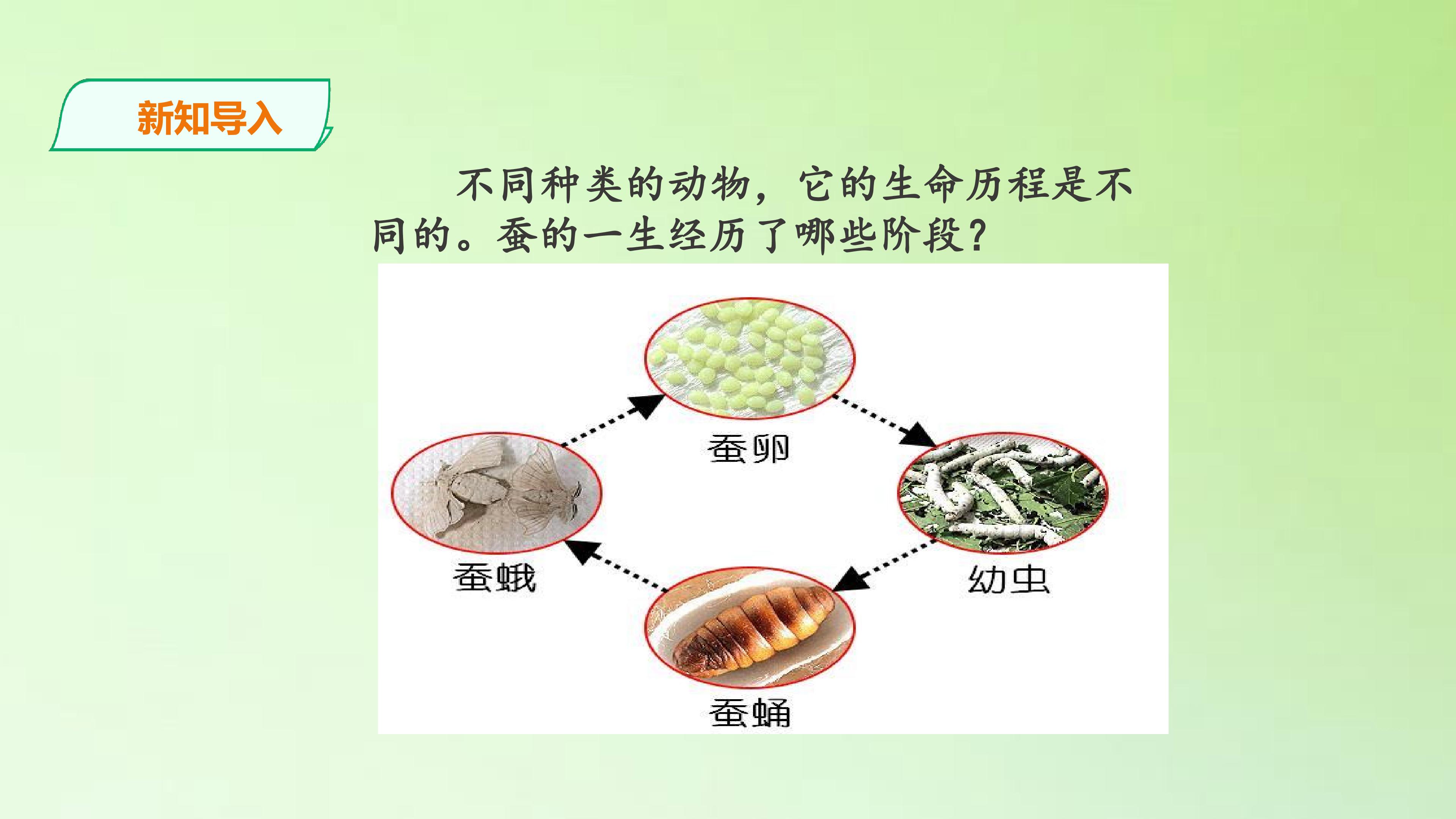 新知导入

不同种类的动物，它的生命历程是不同的。蚕的一生经历了哪些阶段？

蚕卵

幼虫

蚕蛹

蚕蛾